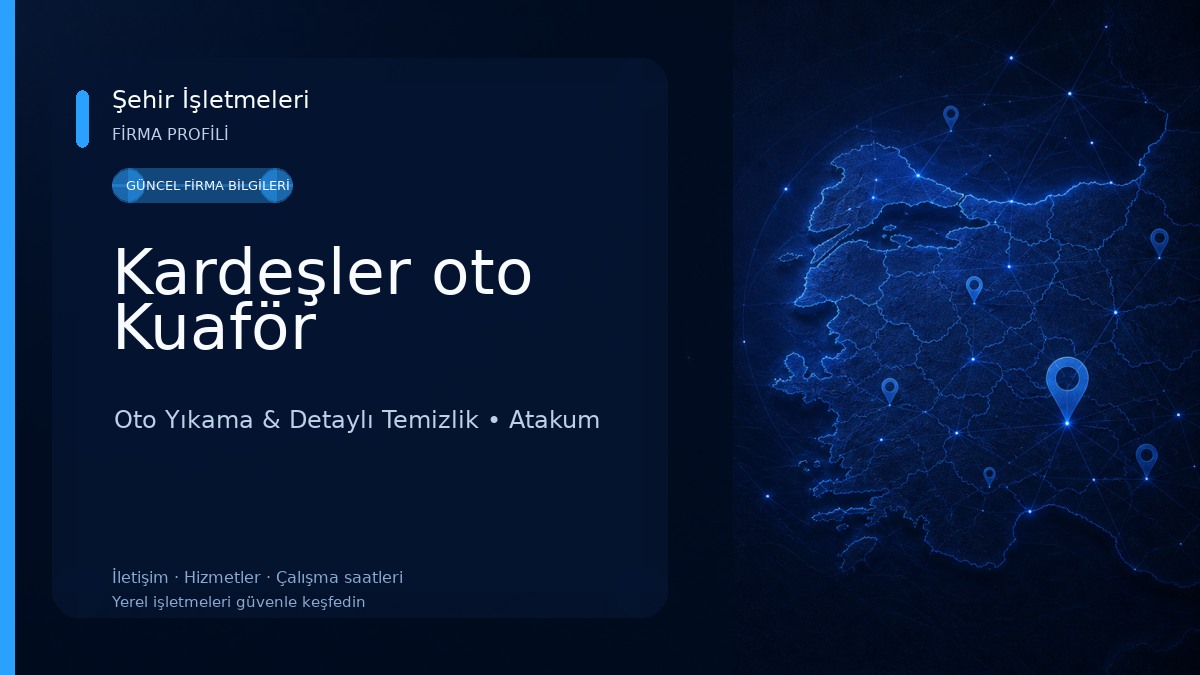 Şehir İşletmeleri
FİRMA PROFİLİ

GÜNCEL FİRMA BİLGİLERİ

Kardeşler oto Kuaför

Oto Yıkama & Detaylı Temizlik • Atakum

İletişim · Hizmetler · Çalışma saatleri
Yerel işletmeleri güvenle keşfedin